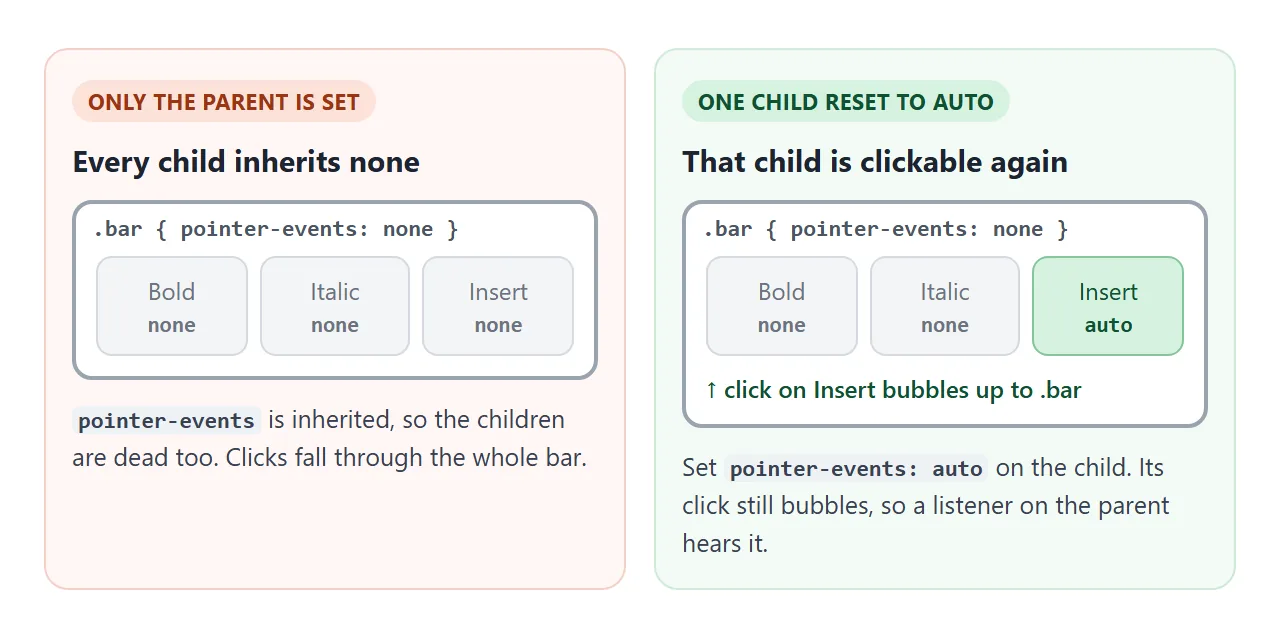 ONLY THE PARENT IS SET

Every child inherits none

.bar { pointer-events: none }

Bold
none

Italic
none

Insert
none

pointer-events is inherited, so the children are dead too. Clicks fall through the whole bar.

ONE CHILD RESET TO AUTO

That child is clickable again

.bar { pointer-events: none }

Bold
none

Italic
none

Insert
auto

↑ click on Insert bubbles up to .bar

Set pointer-events: auto on the child. Its click still bubbles, so a listener on the parent hears it.